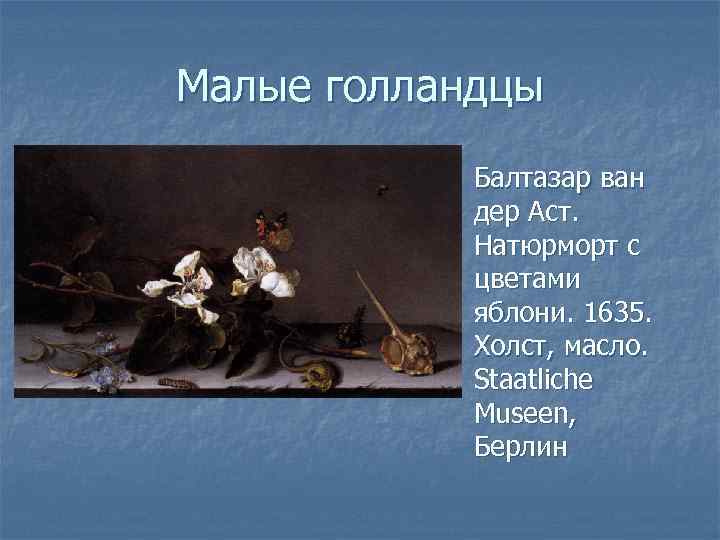 Малые голландцы

Балтазар ван дер Аст. Натюрморт с цветами яблони. 1635. Холст, масло. Staatliche Museen, Берлин